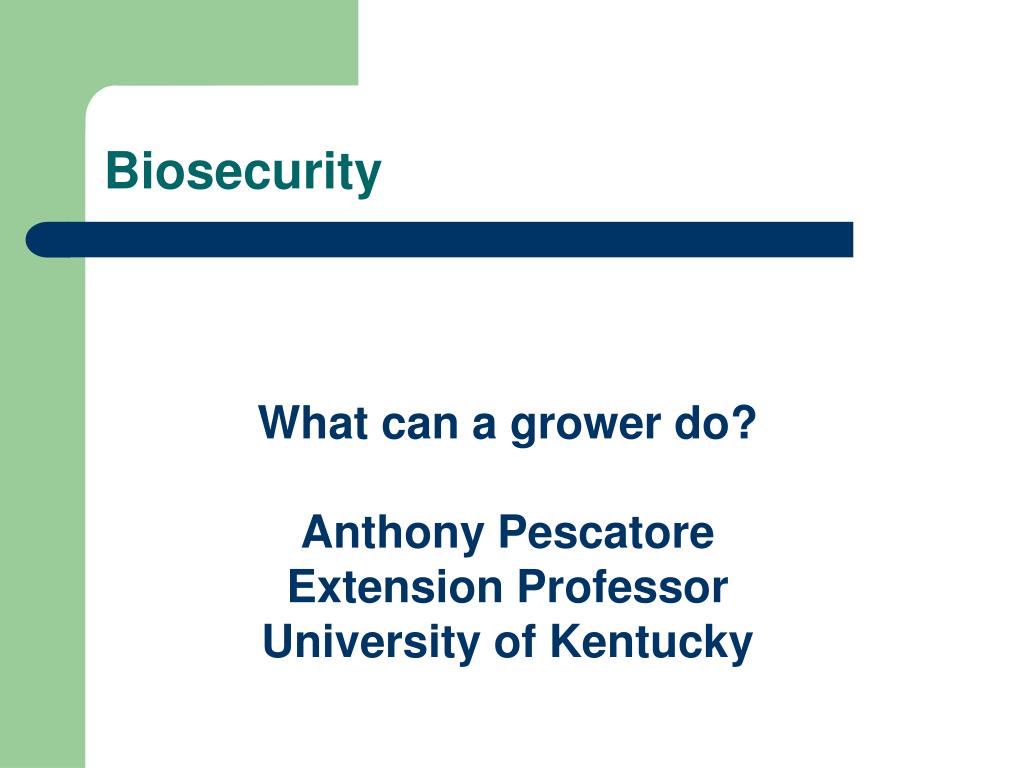 Biosecurity

What can a grower do?

Anthony Pescatore
Extension Professor
University of Kentucky